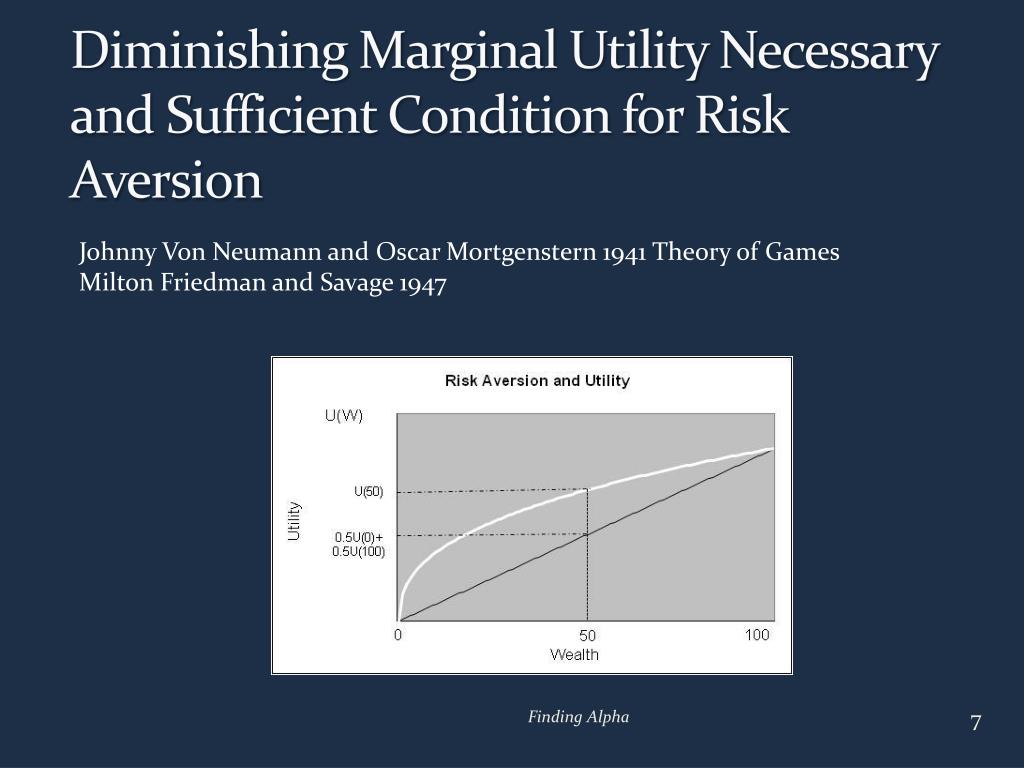 Diminishing Marginal Utility Necessary and Sufficient Condition for Risk Aversion

Johnny Von Neumann and Oscar Mortgenstern 1941 Theory of Games
Milton Friedman and Savage 1947

Risk Aversion and Utility

U(W)

Utility

U(50)

0.5U(0)+
0.5U(100)

0

50

100

Wealth

Finding Alpha

7